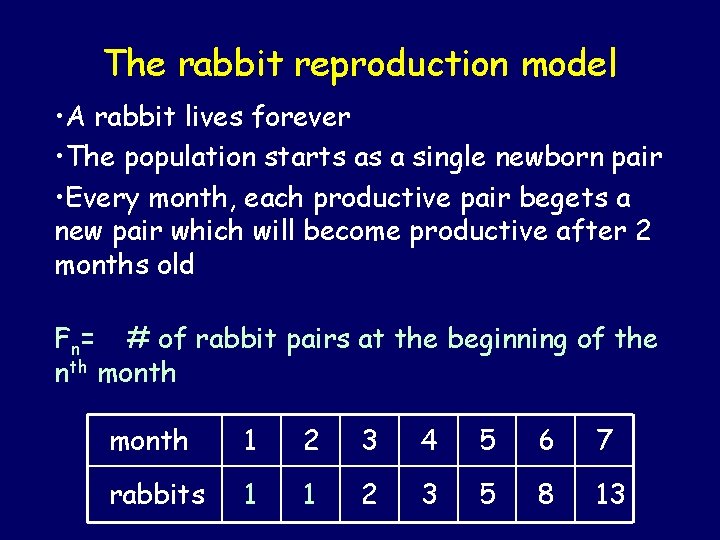 The rabbit reproduction model

•A rabbit lives forever

•The population starts as a single newborn pair

•Every month, each productive pair begets a new pair which will become productive after 2 months old

$F_n$= # of rabbit pairs at the beginning of the $n^{th}$ month

| month | 1 | 2 | 3 | 4 | 5 | 6 | 7 |
|---|---|---|---|---|---|---|---|
| rabbits | 1 | 1 | 2 | 3 | 5 | 8 | 13 |